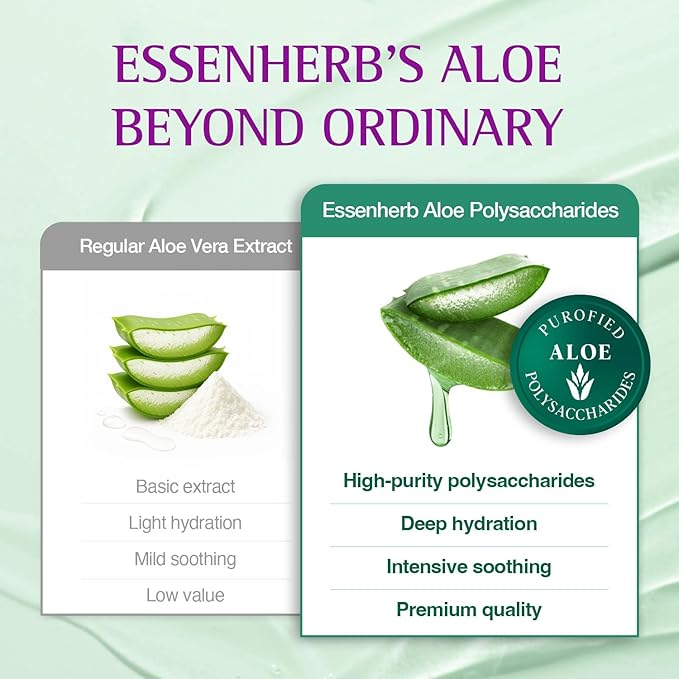 ESSENHERB'S ALOE
BEYOND ORDINARY

Regular Aloe Vera Extract

Basic extract
Light hydration
Mild soothing
Low value

Essenherb Aloe Polysaccharides

PUROFIED
ALOE
POLYSACCHARIDES

High-purity polysaccharides
Deep hydration
Intensive soothing
Premium quality